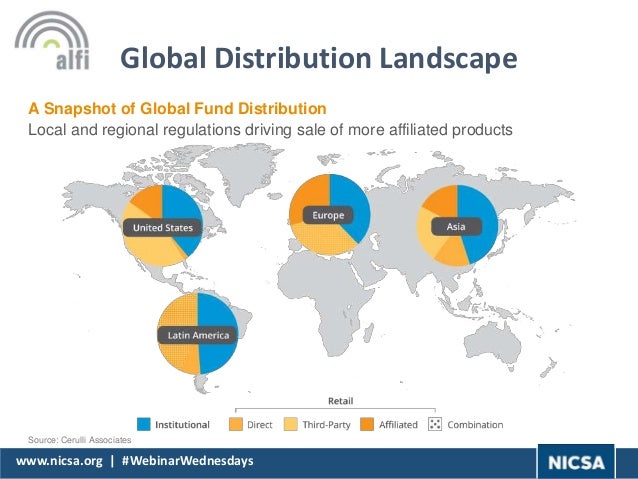 alfi

Global Distribution Landscape

A Snapshot of Global Fund Distribution
Local and regional regulations driving sale of more affiliated products

United States

Europe

Asia

Latin America

Retail

Institutional Direct Third-Party Affiliated Combination

Source: Cerulli Associates

www.nicsa.org | #WebinarWednesdays

NICSA